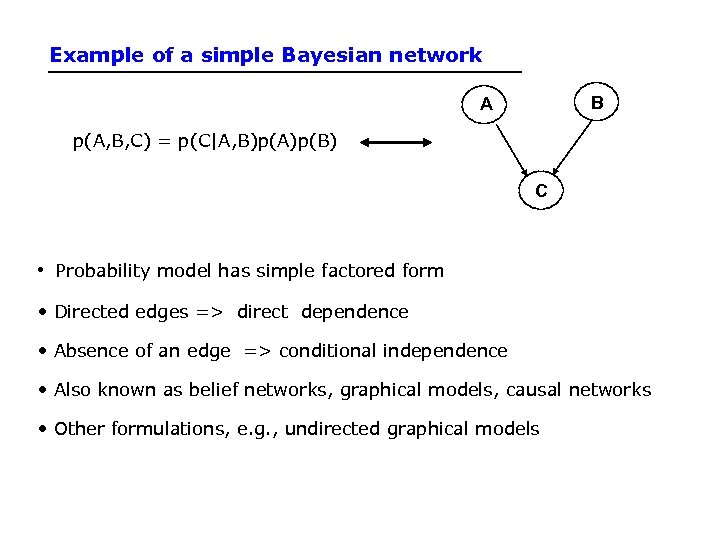 Example of a simple Bayesian network

$p(A,B,C) = p(C|A,B)p(A)p(B)$

A

B

C

• Probability model has simple factored form

• Directed edges => direct dependence

• Absence of an edge => conditional independence

• Also known as belief networks, graphical models, causal networks

• Other formulations, e.g., undirected graphical models